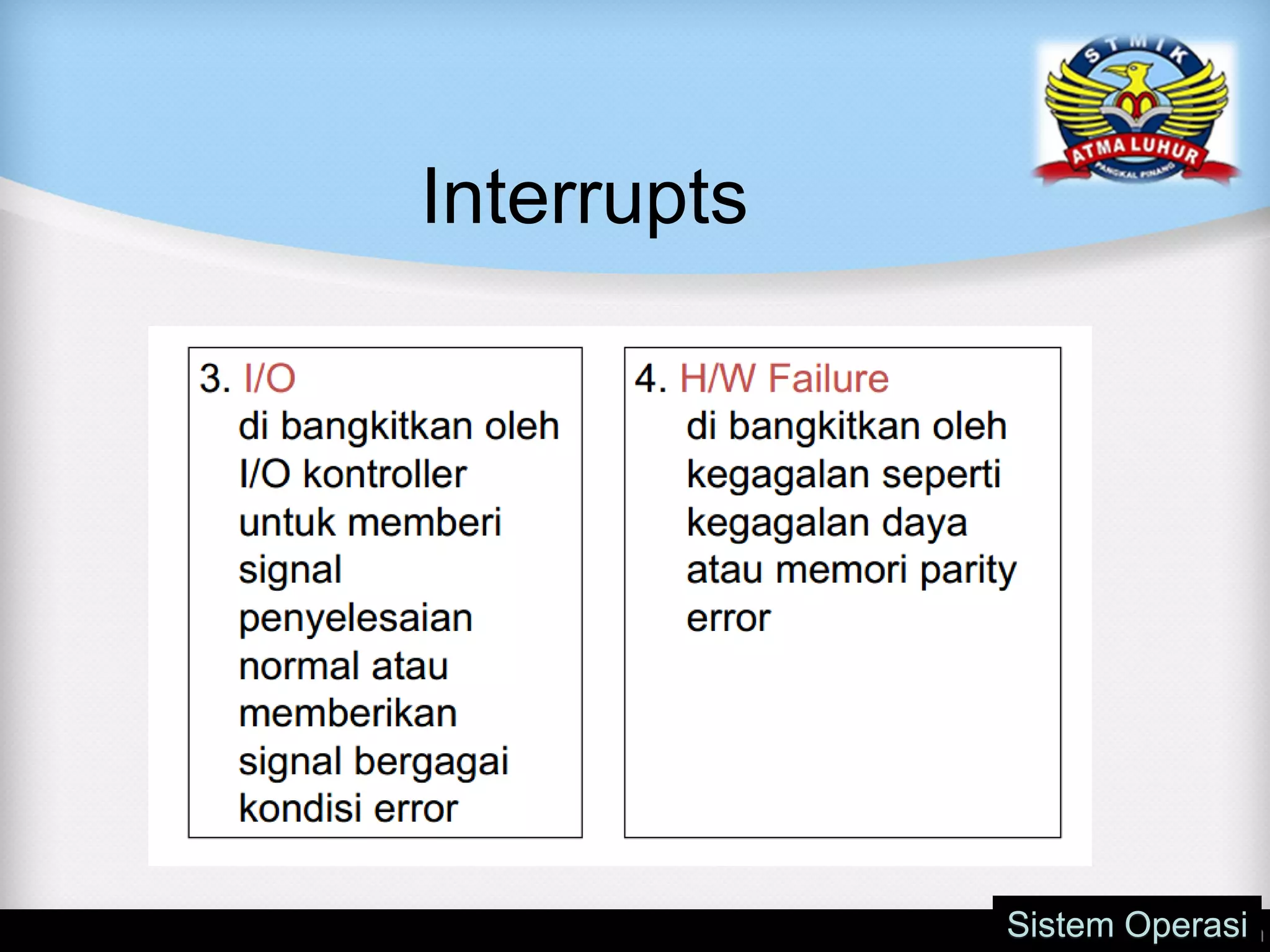 STMIK
ATMA LUHUR
PANGKAL PINANG

Interrupts

3. I/O
di bangkitkan oleh I/O kontroller untuk memberi signal penyelesaian normal atau memberikan signal bergagai kondisi error

4. H/W Failure
di bangkitkan oleh kegagalan seperti kegagalan daya atau memori parity error

Sistem Operasi